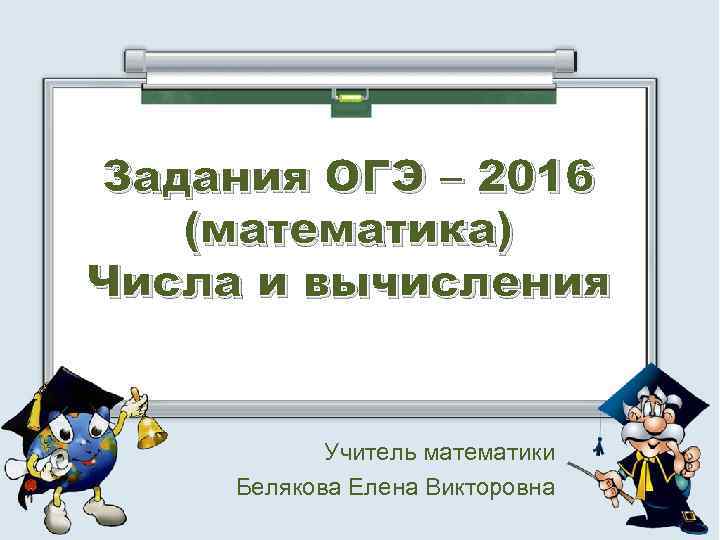 Задания ОГЭ – 2016
(математика)
Числа и вычисления

Учитель математики
Белякова Елена Викторовна